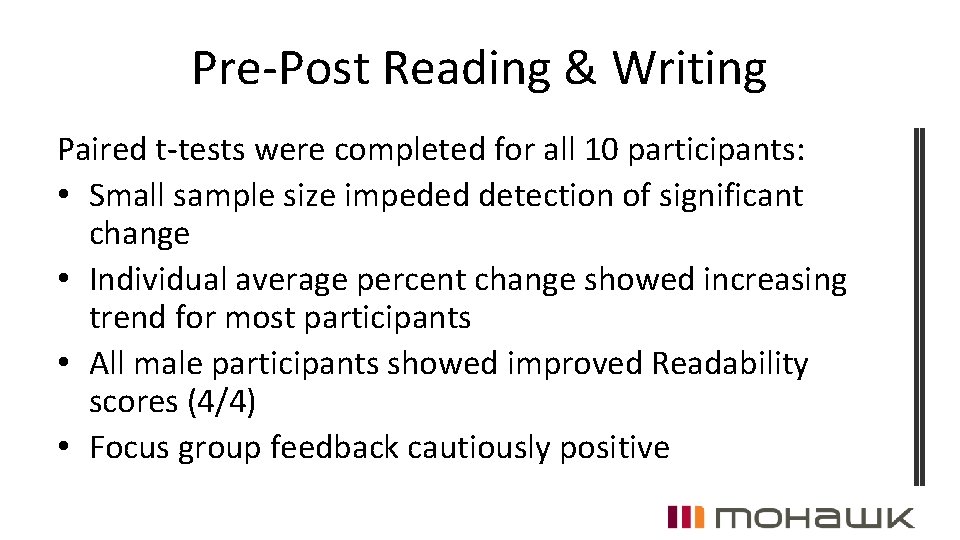 Pre-Post Reading & Writing

Paired t-tests were completed for all 10 participants:
• Small sample size impeded detection of significant change
• Individual average percent change showed increasing trend for most participants
• All male participants showed improved Readability scores (4/4)
• Focus group feedback cautiously positive

mohawk